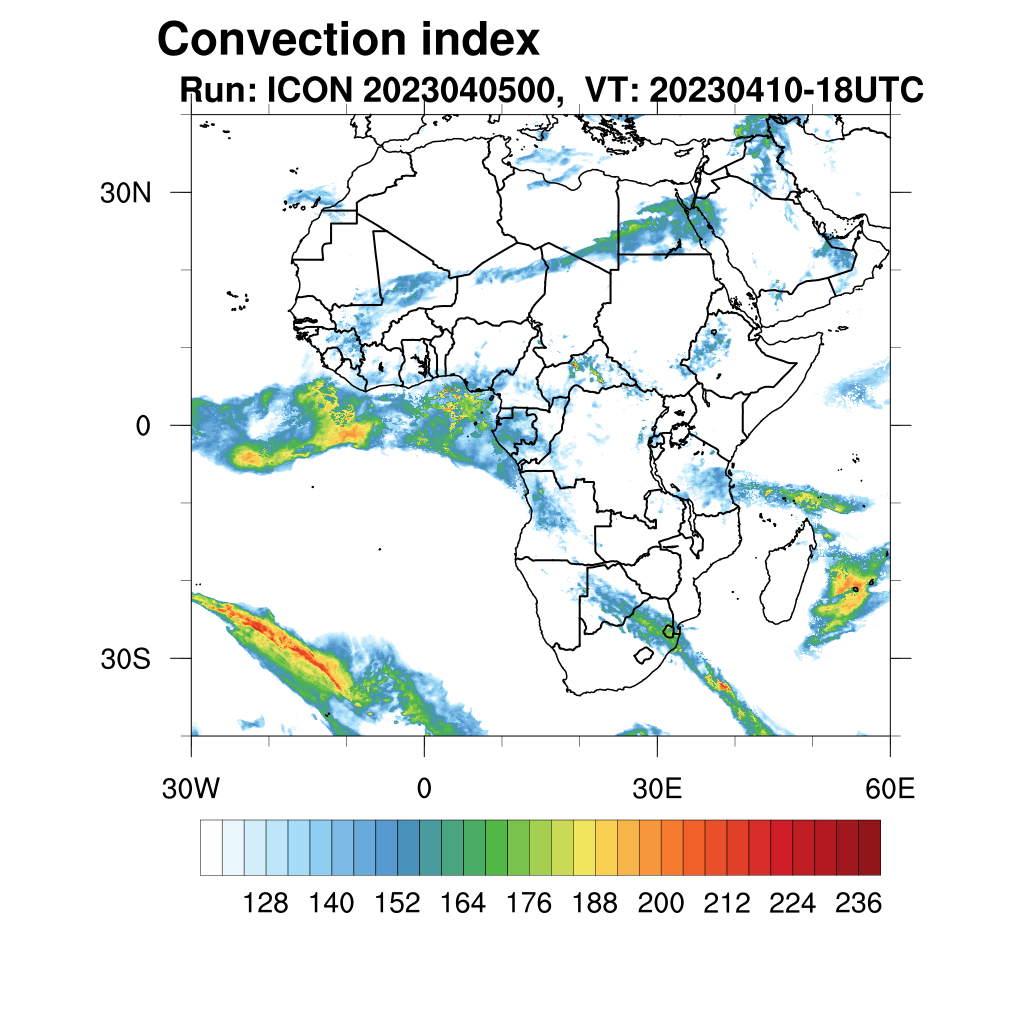 Convection index
Run: ICON 2023040500, VT: 20230410-18UTC

30N
0
30S

30W
0
30E
60E

128 140 152 164 176 188 200 212 224 236